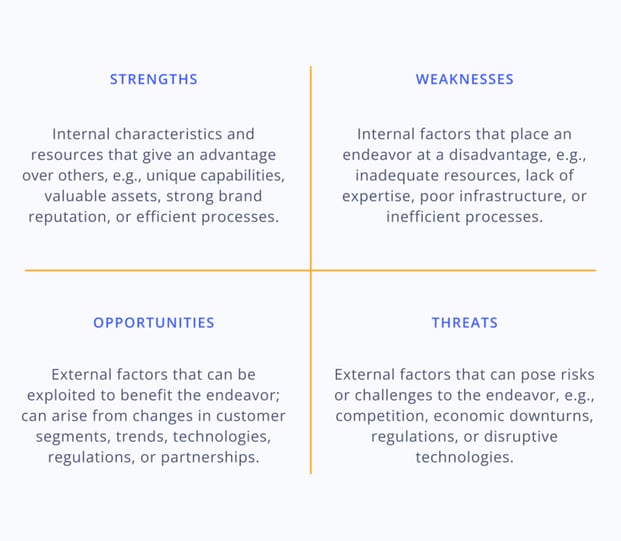 STRENGTHS

Internal characteristics and resources that give an advantage over others, e.g., unique capabilities, valuable assets, strong brand reputation, or efficient processes.

WEAKNESSES

Internal factors that place an endeavor at a disadvantage, e.g., inadequate resources, lack of expertise, poor infrastructure, or inefficient processes.

OPPORTUNITIES

External factors that can be exploited to benefit the endeavor; can arise from changes in customer segments, trends, technologies, regulations, or partnerships.

THREATS

External factors that can pose risks or challenges to the endeavor, e.g., competition, economic downturns, regulations, or disruptive technologies.